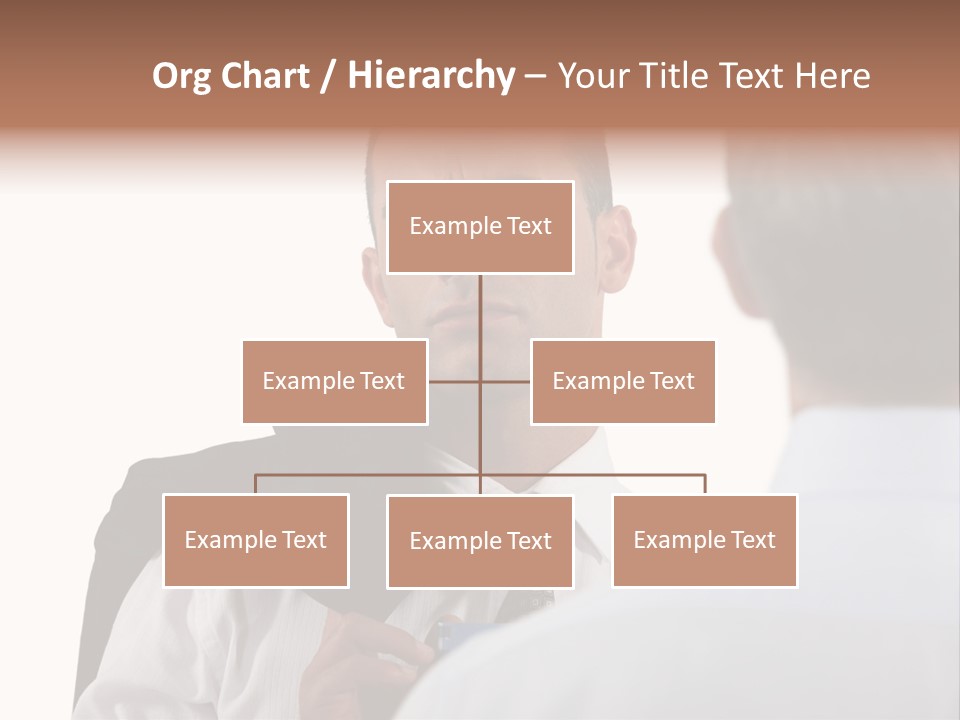 Org Chart / Hierarchy – Your Title Text Here

Example Text

Example Text

Example Text

Example Text

Example Text

Example Text